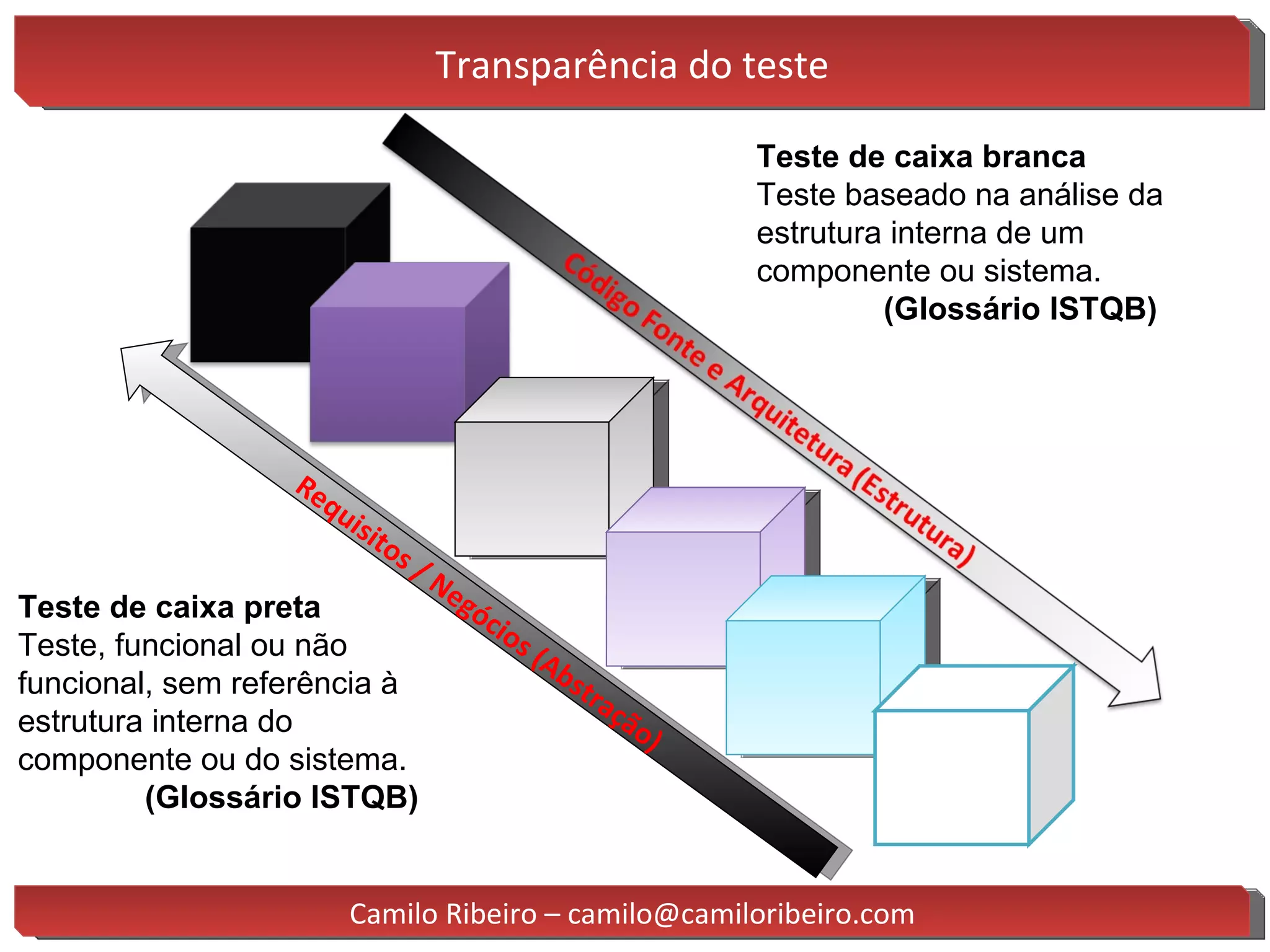 Transparência do teste

Teste de caixa branca
Teste baseado na análise da estrutura interna de um componente ou sistema.
(Glossário ISTQB)

Código Fonte e Arquitetura (Estrutura)

Requisitos / Negócios (Abstração)

Teste de caixa preta
Teste, funcional ou não funcional, sem referência à estrutura interna do componente ou do sistema.
(Glossário ISTQB)

Camilo Ribeiro – camilo@camiloribeiro.com